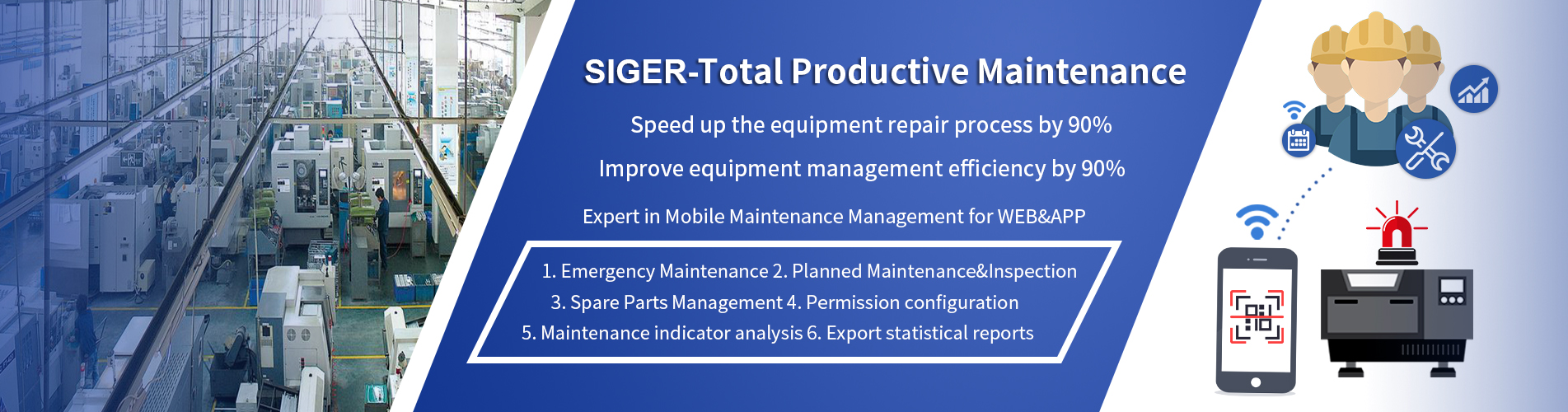 SIGER-Total Productive Maintenance

Speed up the equipment repair process by 90%

Improve equipment management efficiency by 90%

Expert in Mobile Maintenance Management for WEB&APP

1. Emergency Maintenance 2. Planned Maintenance&Inspection
3. Spare Parts Management 4. Permission configuration
5. Maintenance indicator analysis 6. Export statistical reports